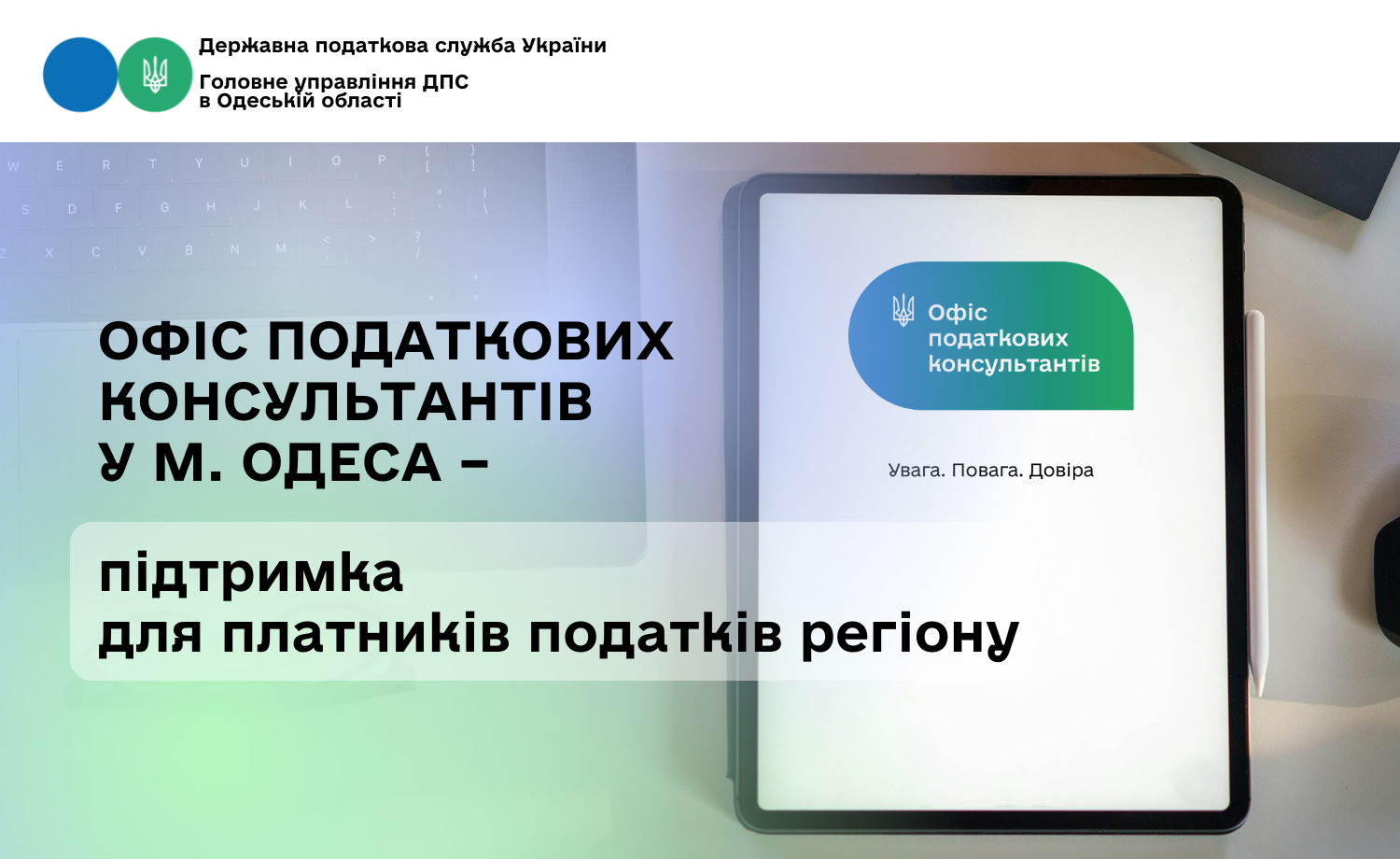 Державна податкова служба України
Головне управління ДПС в Одеській області

W E R T Y U I O P { } [ ]
S D F G H J K L : ; " ' | \
Z X C V B N M < > ? /

ОФІС ПОДАТКОВИХ КОНСУЛЬТАНТІВ У М. ОДЕСА –

підтримка для платників податків регіону

Офіс податкових консультантів

Увага. Повага. Довіра